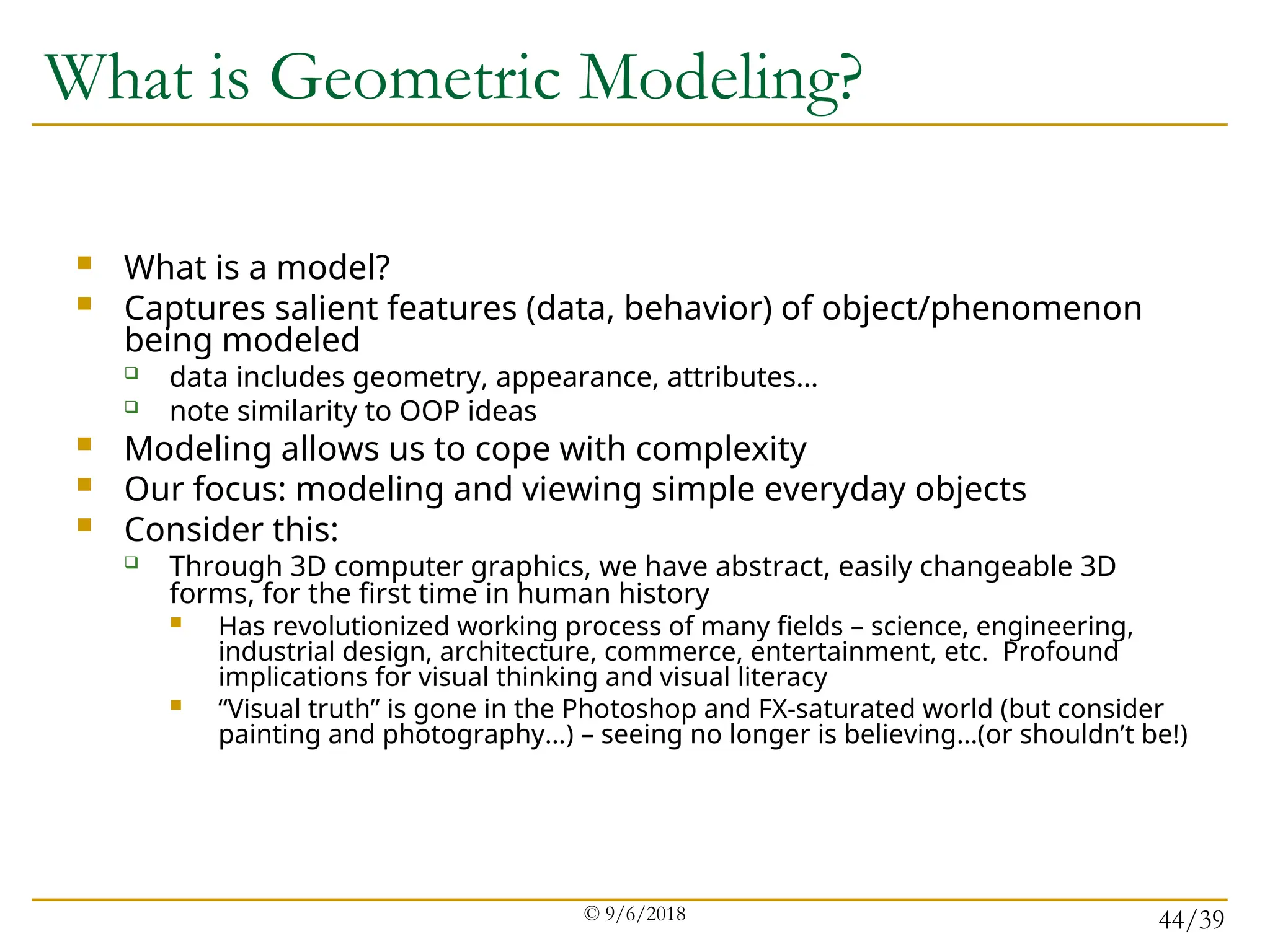 What is Geometric Modeling?

What is a model?

Captures salient features (data, behavior) of object/phenomenon being modeled

data includes geometry, appearance, attributes…

note similarity to OOP ideas

Modeling allows us to cope with complexity

Our focus: modeling and viewing simple everyday objects

Consider this:

Through 3D computer graphics, we have abstract, easily changeable 3D forms, for the first time in human history

Has revolutionized working process of many fields – science, engineering, industrial design, architecture, commerce, entertainment, etc. Profound implications for visual thinking and visual literacy

“Visual truth” is gone in the Photoshop and FX-saturated world (but consider painting and photography…) – seeing no longer is believing…(or shouldn’t be!)

© 9/6/2018

44/39